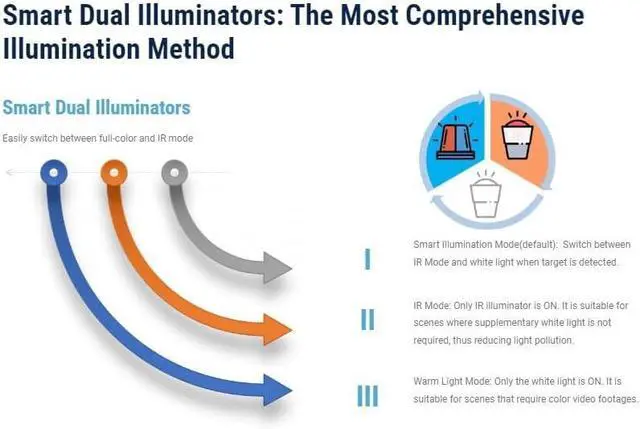 Smart Dual Illuminators: The Most Comprehensive Illumination Method

Smart Dual Illuminators

Easily switch between full-color and IR mode

I

Smart Illumination Mode(default): Switch between IR Mode and white light when target is detected.

II

IR Mode: Only IR illuminator is ON. It is suitable for scenes where supplementary white light is not required, thus reducing light pollution.

III

Warm Light Mode: Only the white light is ON. It is suitable for scenes that require color video footages.